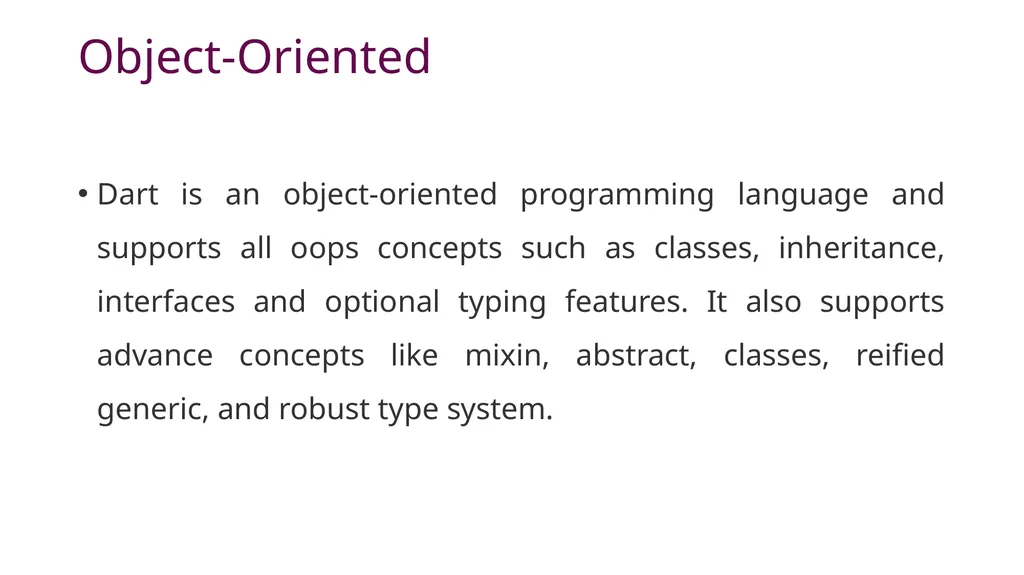 Object-Oriented

• Dart is an object-oriented programming language and supports all oops concepts such as classes, inheritance, interfaces and optional typing features. It also supports advance concepts like mixin, abstract, classes, reified generic, and robust type system.